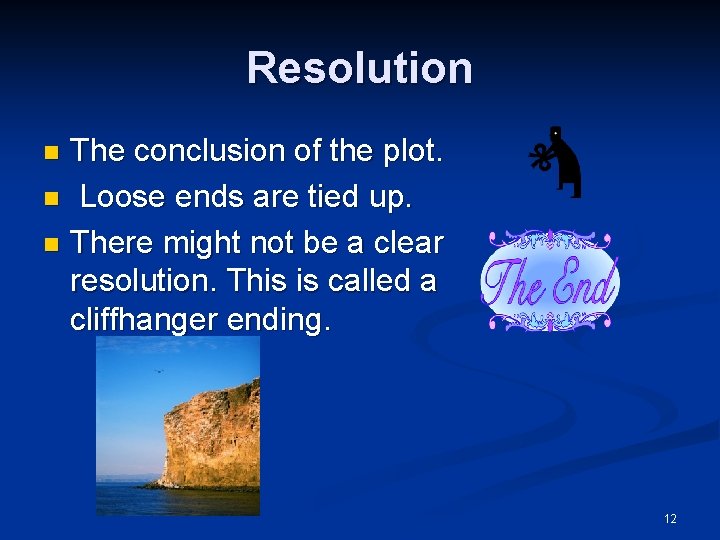 Resolution

- The conclusion of the plot.
- Loose ends are tied up.
- There might not be a clear resolution. This is called a cliffhanger ending.

The End

12